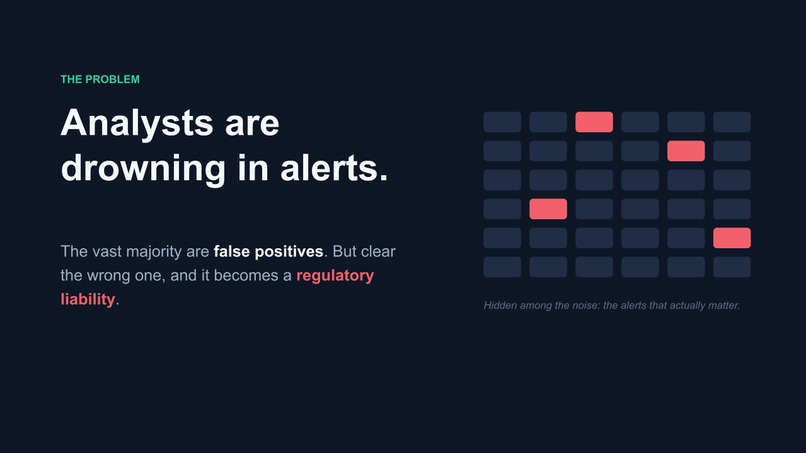 THE PROBLEM

Analysts are drowning in alerts.

The vast majority are false positives. But clear the wrong one, and it becomes a regulatory liability.

Hidden among the noise: the alerts that actually matter.